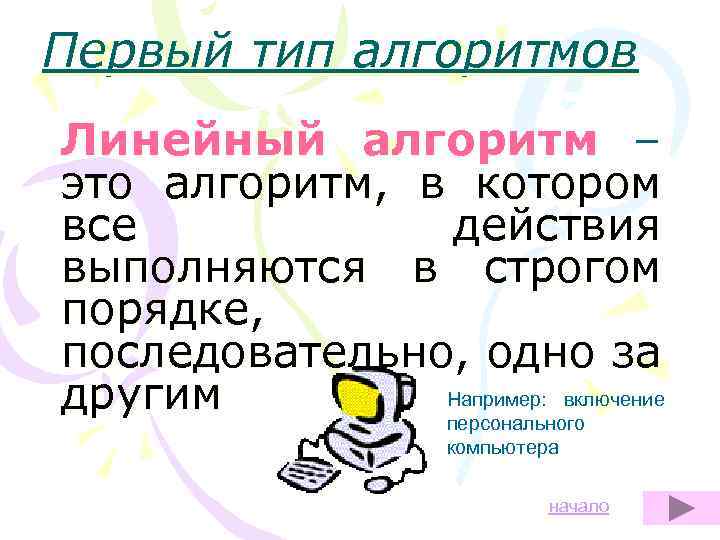 Первый тип алгоритмов

Линейный алгоритм – это алгоритм, в котором все действия выполняются в строгом порядке, последовательно, одно за другим

Например: включение персонального компьютера

начало